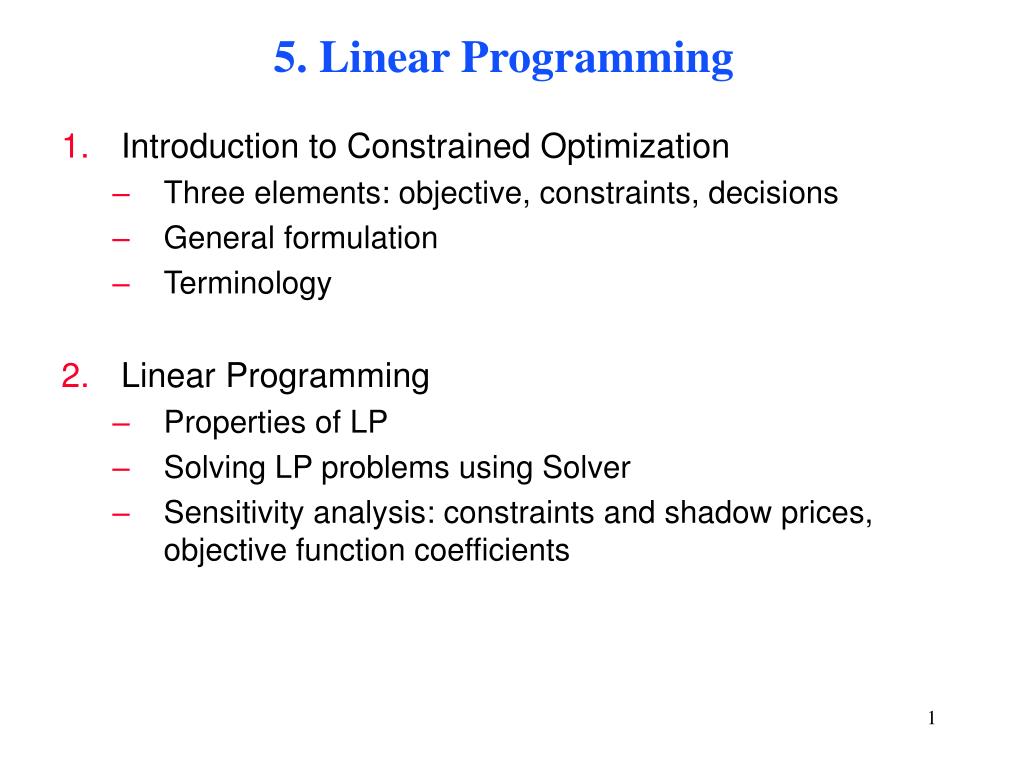 5. Linear Programming

1. Introduction to Constrained Optimization
– Three elements: objective, constraints, decisions
– General formulation
– Terminology

2. Linear Programming
– Properties of LP
– Solving LP problems using Solver
– Sensitivity analysis: constraints and shadow prices, objective function coefficients

1